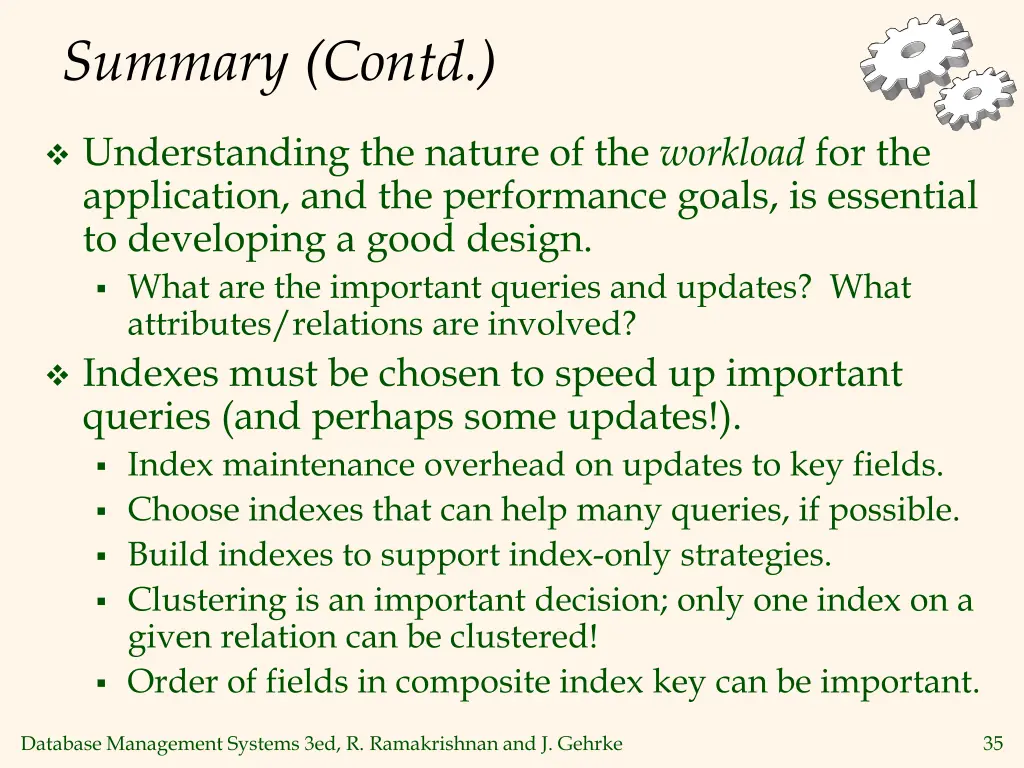 Summary (Contd.)

❖ Understanding the nature of the workload for the application, and the performance goals, is essential to developing a good design.

▪ What are the important queries and updates? What attributes/relations are involved?

❖ Indexes must be chosen to speed up important queries (and perhaps some updates!).

▪ Index maintenance overhead on updates to key fields.
▪ Choose indexes that can help many queries, if possible.
▪ Build indexes to support index-only strategies.
▪ Clustering is an important decision; only one index on a given relation can be clustered!
▪ Order of fields in composite index key can be important.

Database Management Systems 3ed, R. Ramakrishnan and J. Gehrke

35